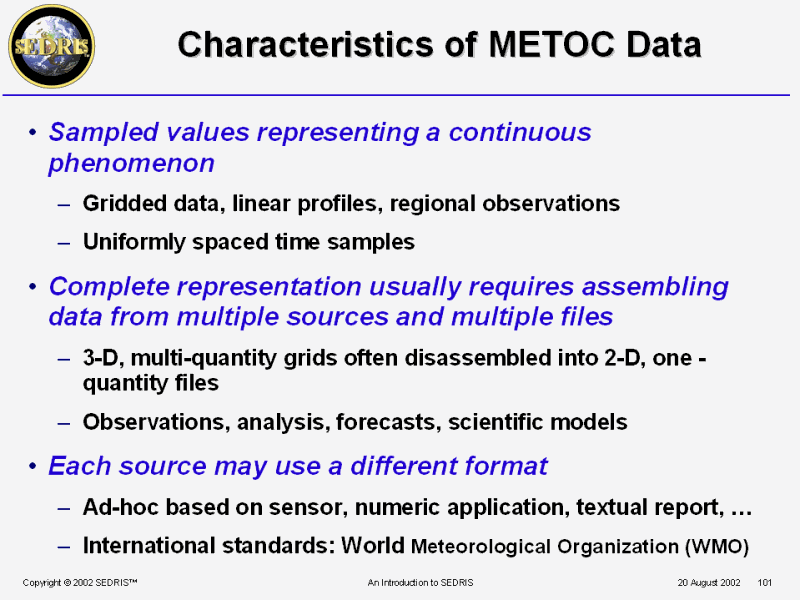 SEDRIS

Characteristics of METOC Data

• Sampled values representing a continuous phenomenon

– Gridded data, linear profiles, regional observations

– Uniformly spaced time samples

• Complete representation usually requires assembling data from multiple sources and multiple files

– 3-D, multi-quantity grids often disassembled into 2-D, one - quantity files

– Observations, analysis, forecasts, scientific models

• Each source may use a different format

– Ad-hoc based on sensor, numeric application, textual report, …

– International standards: World Meteorological Organization (WMO)

Copyright © 2002 SEDRIS™

An Introduction to SEDRIS

20 August 2002 101